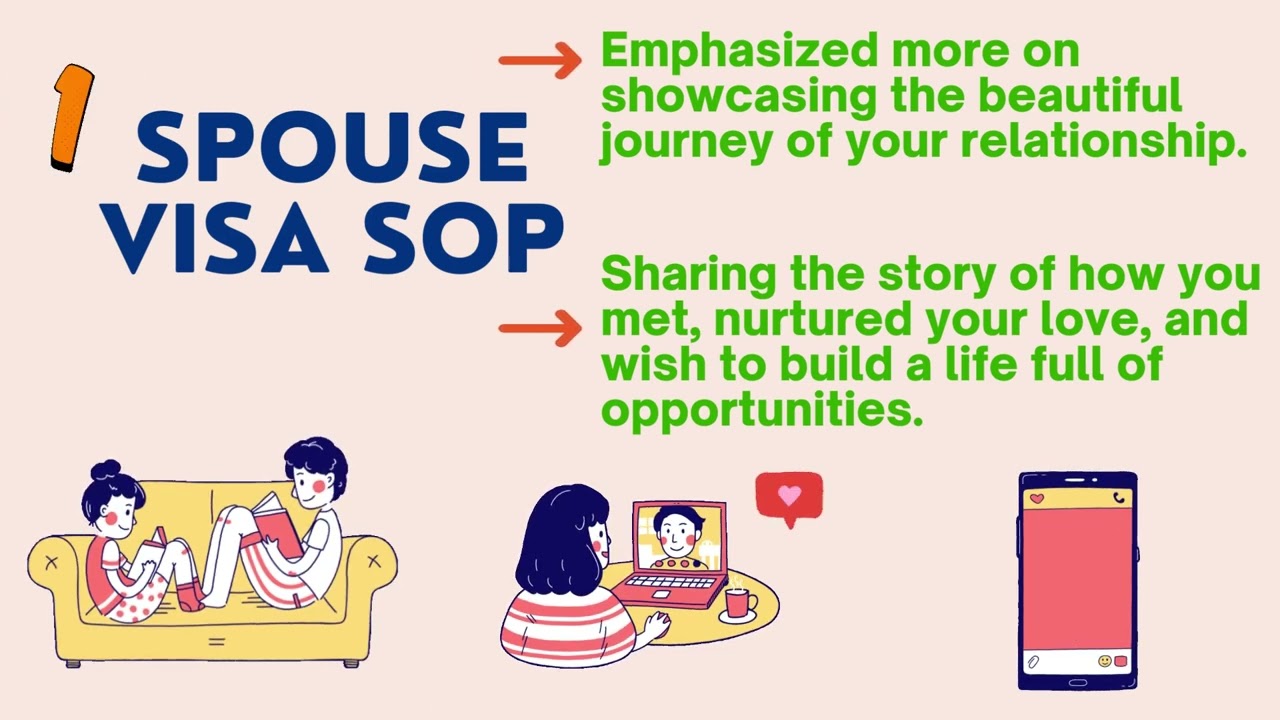 1 SPOUSE VISA SOP

Emphasized more on showcasing the beautiful journey of your relationship.

Sharing the story of how you met, nurtured your love, and wish to build a life full of opportunities.